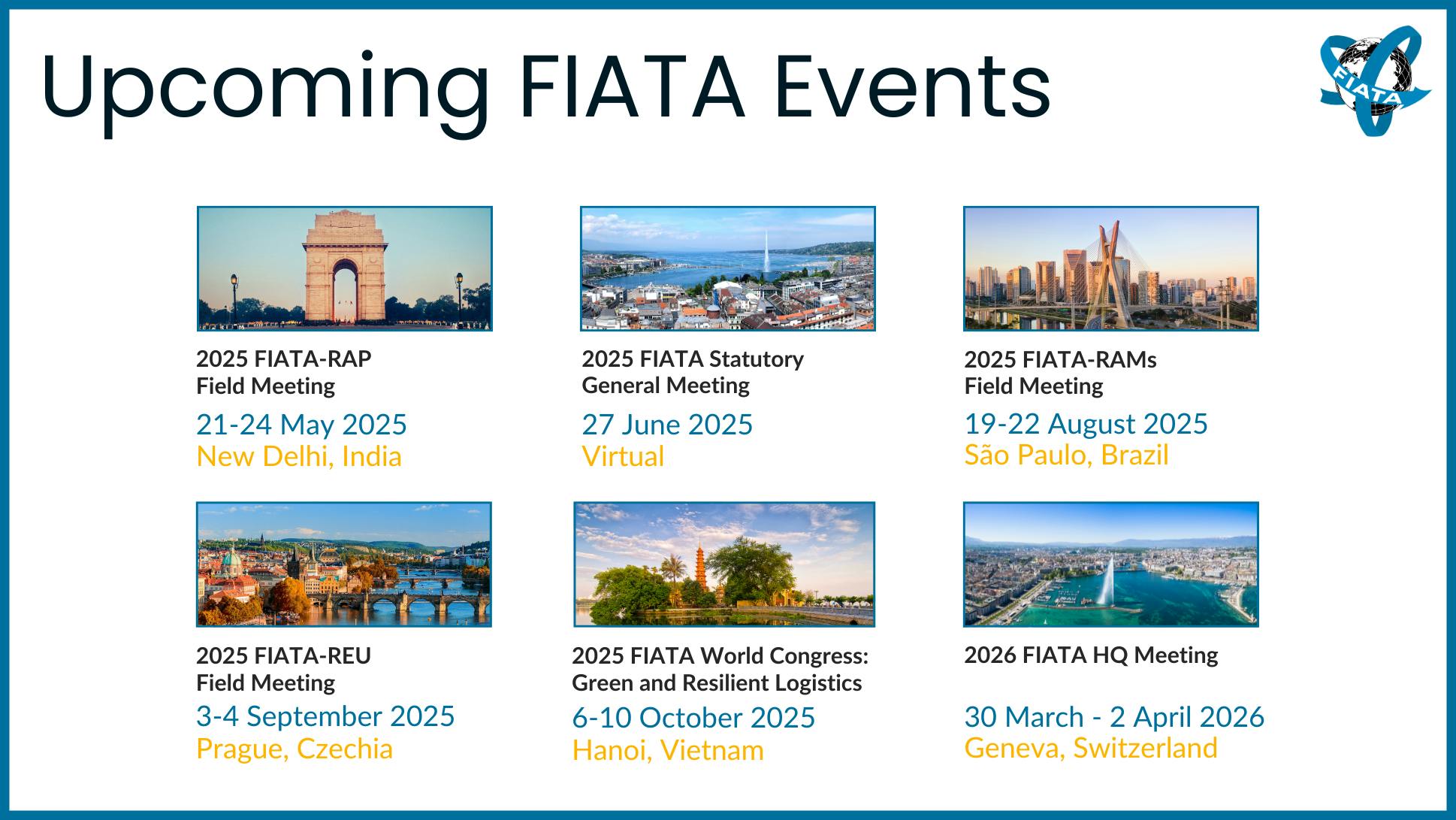 Upcoming FIATA Events

FIATA

2025 FIATA-RAP
Field Meeting
21-24 May 2025
New Delhi, India

2025 FIATA Statutory
General Meeting
27 June 2025
Virtual

2025 FIATA-RAMs
Field Meeting
19-22 August 2025
São Paulo, Brazil

2025 FIATA-REU
Field Meeting
3-4 September 2025
Prague, Czechia

2025 FIATA World Congress:
Green and Resilient Logistics
6-10 October 2025
Hanoi, Vietnam

2026 FIATA HQ Meeting
30 March - 2 April 2026
Geneva, Switzerland